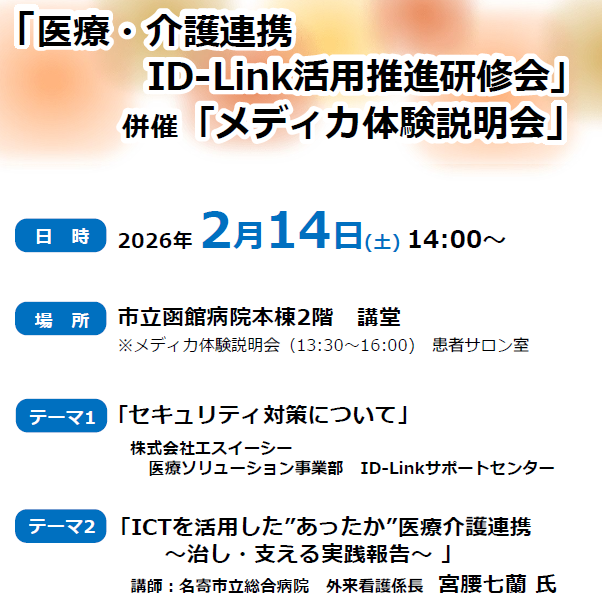 「医療・介護連携
ID-Link活用推進研修会」
併催「メディカ体験説明会」

日 時 2026年 2月14日(土) 14:00～

場 所 市立函館病院本棟2階　講堂
※メディカ体験説明会（13:30～16:00）　患者サロン室

テーマ1 「セキュリティ対策について」
株式会社エスイーシー
医療ソリューション事業部　ID-Linkサポートセンター

テーマ2 「ICTを活用した”あったか”医療介護連携
～治し・支える実践報告～ 」
講師：名寄市立総合病院　外来看護係長　宮腰七蘭 氏